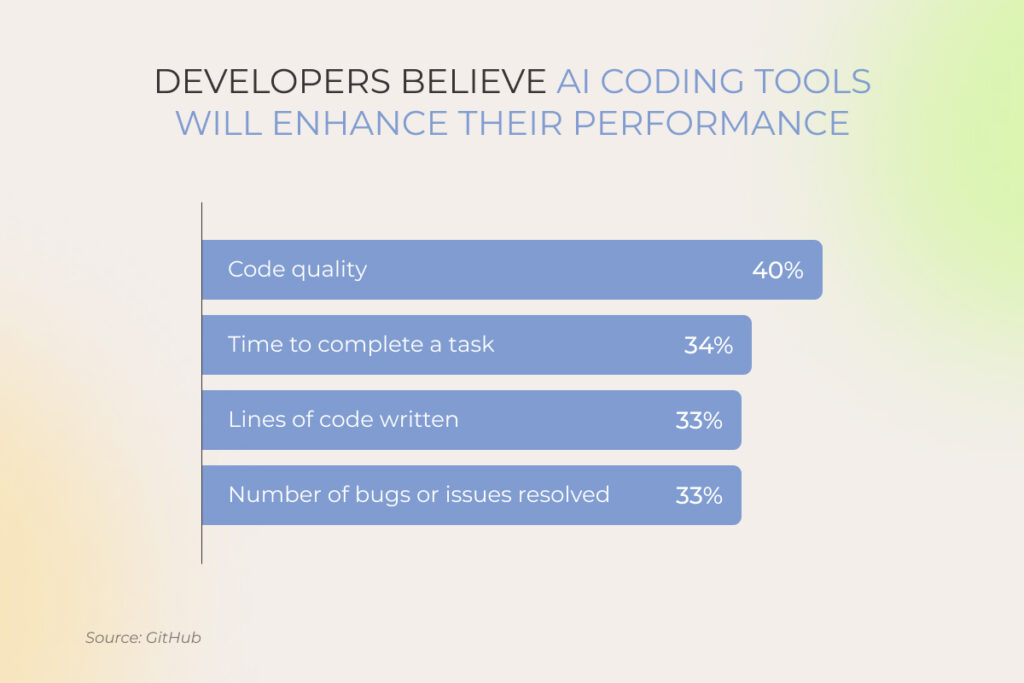 DEVELOPERS BELIEVE AI CODING TOOLS WILL ENHANCE THEIR PERFORMANCE

Code quality 40%

Time to complete a task 34%

Lines of code written 33%

Number of bugs or issues resolved 33%

Source: GitHub